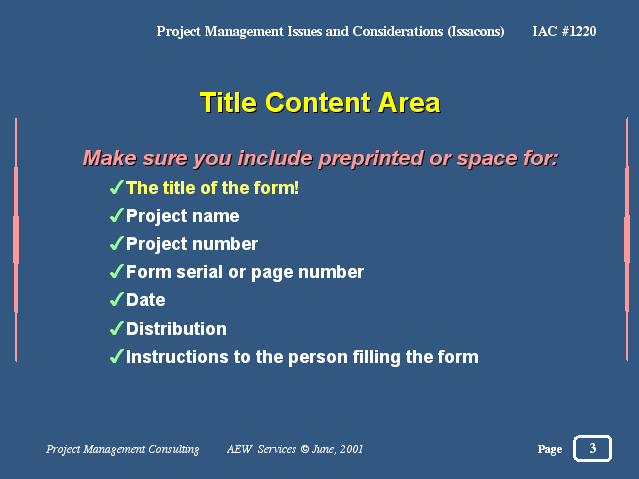 Project Management Issues and Considerations (Issacons) IAC #1220

Title Content Area

Make sure you include preprinted or space for:

✓The title of the form!
✓Project name
✓Project number
✓Form serial or page number
✓Date
✓Distribution
✓Instructions to the person filling the form

Project Management Consulting AEW Services © June, 2001

Page 3